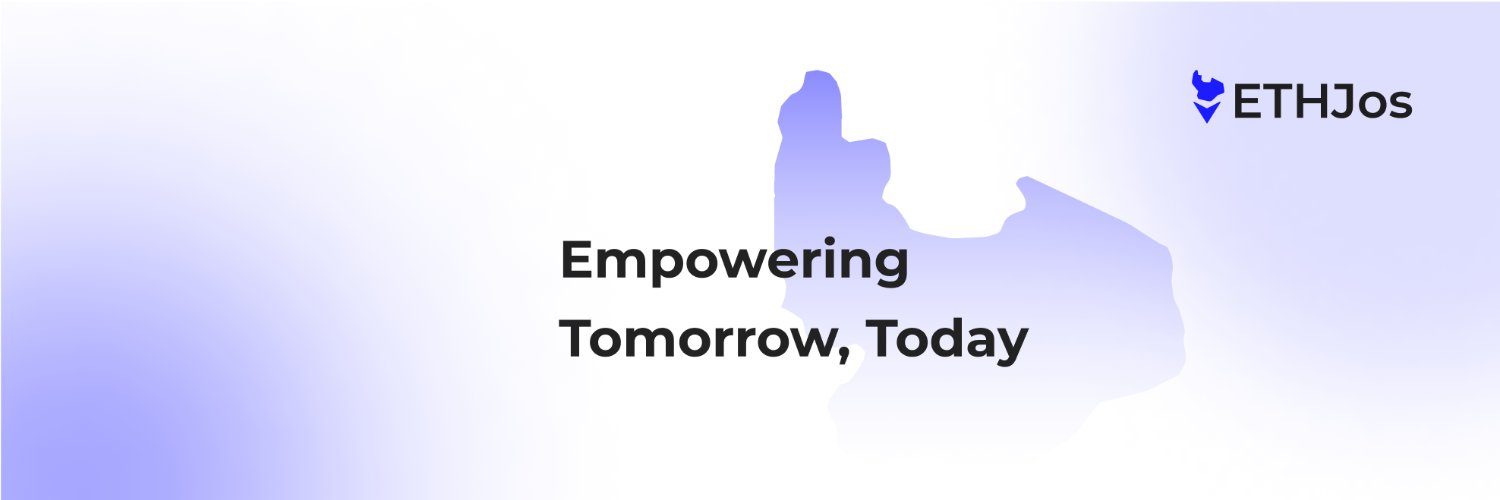 ETHJos

Empowering Tomorrow, Today